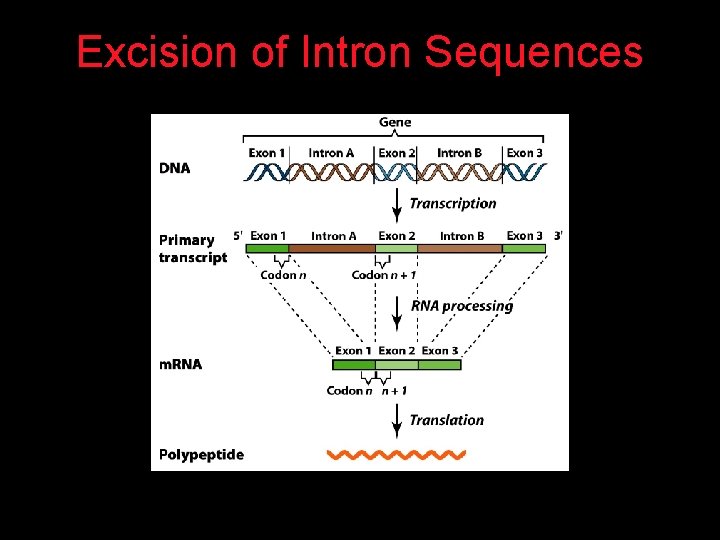 Excision of Intron Sequences

Gene

Exon 1 Intron A Exon 2 Intron B Exon 3

DNA

Transcription

Primary transcript

5' Exon 1 Intron A Exon 2 Intron B Exon 3 3'

Codon $n$

Codon $n + 1$

RNA processing

Exon 1 Exon 2 Exon 3

mRNA

Codon $n$ $n + 1$

Translation

Polypeptide